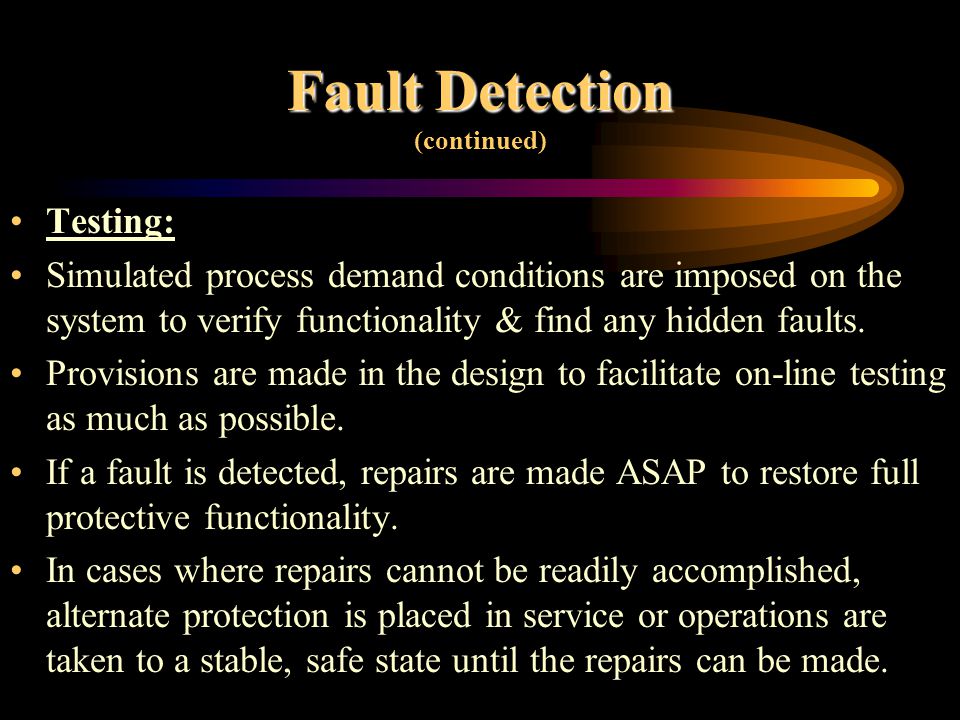 Fault Detection
(continued)

• Testing:
• Simulated process demand conditions are imposed on the system to verify functionality & find any hidden faults.
• Provisions are made in the design to facilitate on-line testing as much as possible.
• If a fault is detected, repairs are made ASAP to restore full protective functionality.
• In cases where repairs cannot be readily accomplished, alternate protection is placed in service or operations are taken to a stable, safe state until the repairs can be made.